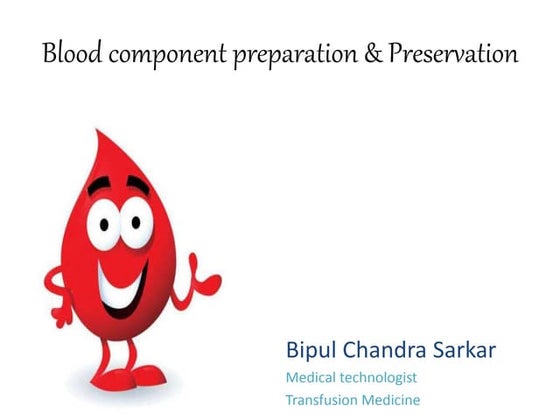 Blood component preparation & Preservation

Bipul Chandra Sarkar
Medical technologist
Transfusion Medicine